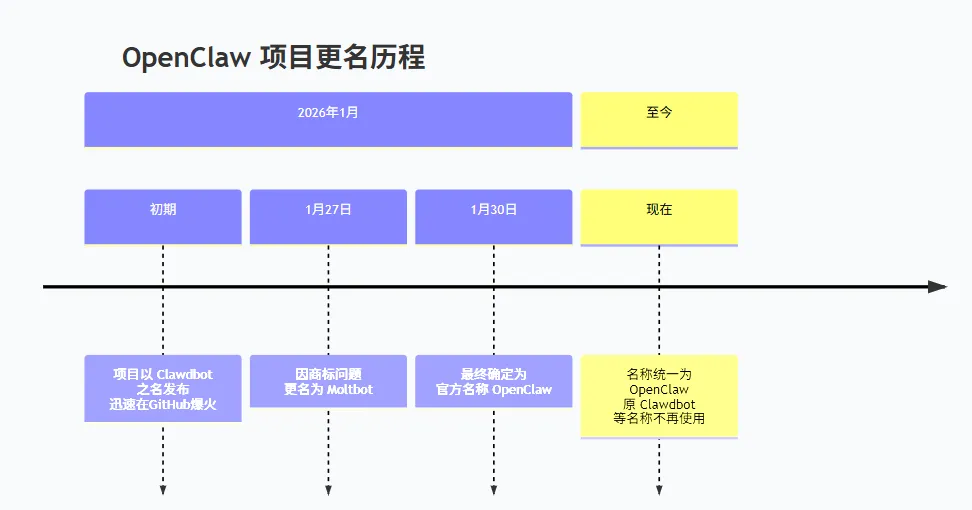 OpenClaw 项目更名历程

2026年1月

至今

初期

1月27日

1月30日

现在

项目以 Clawdbot 之名发布 迅速在GitHub爆火

因商标问题 更名为 Moltbot

最终确定为 官方名称 OpenClaw

名称统一为 OpenClaw 原 Clawdbot 等名称不再使用